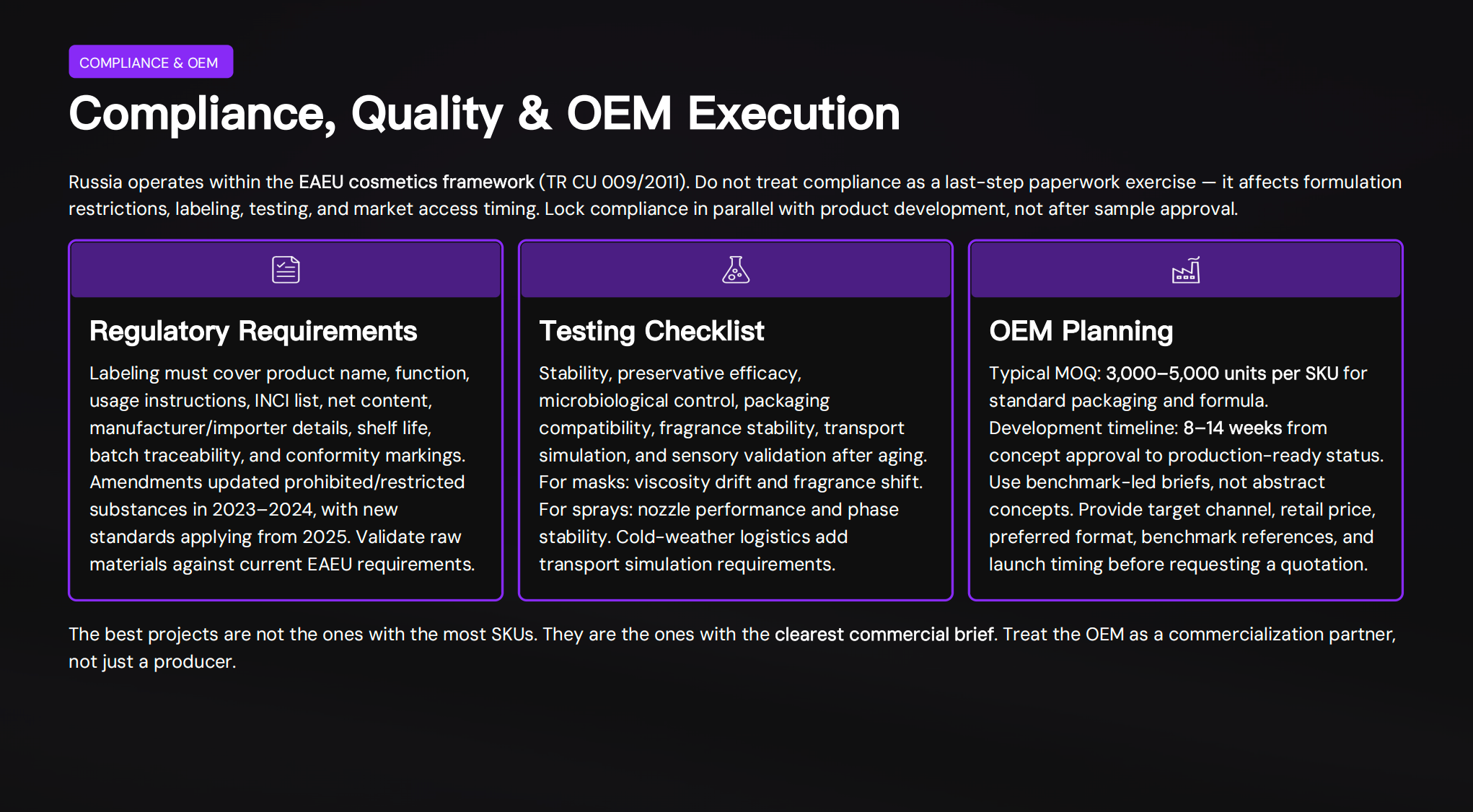 COMPLIANCE & OEM

Compliance, Quality & OEM Execution

Russia operates within the EAEU cosmetics framework (TR CU 009/2011). Do not treat compliance as a last-step paperwork exercise — it affects formulation restrictions, labeling, testing, and market access timing. Lock compliance in parallel with product development, not after sample approval.

Regulatory Requirements

Labeling must cover product name, function, usage instructions, INCI list, net content, manufacturer/importer details, shelf life, batch traceability, and conformity markings. Amendments updated prohibited/restricted substances in 2023–2024, with new standards applying from 2025. Validate raw materials against current EAEU requirements.

Testing Checklist

Stability, preservative efficacy, microbiological control, packaging compatibility, fragrance stability, transport simulation, and sensory validation after aging. For masks: viscosity drift and fragrance shift. For sprays: nozzle performance and phase stability. Cold-weather logistics add transport simulation requirements.

OEM Planning

Typical MOQ: 3,000–5,000 units per SKU for standard packaging and formula. Development timeline: 8–14 weeks from concept approval to production-ready status. Use benchmark-led briefs, not abstract concepts. Provide target channel, retail price, preferred format, benchmark references, and launch timing before requesting a quotation.

The best projects are not the ones with the most SKUs. They are the ones with the clearest commercial brief. Treat the OEM as a commercialization partner, not just a producer.